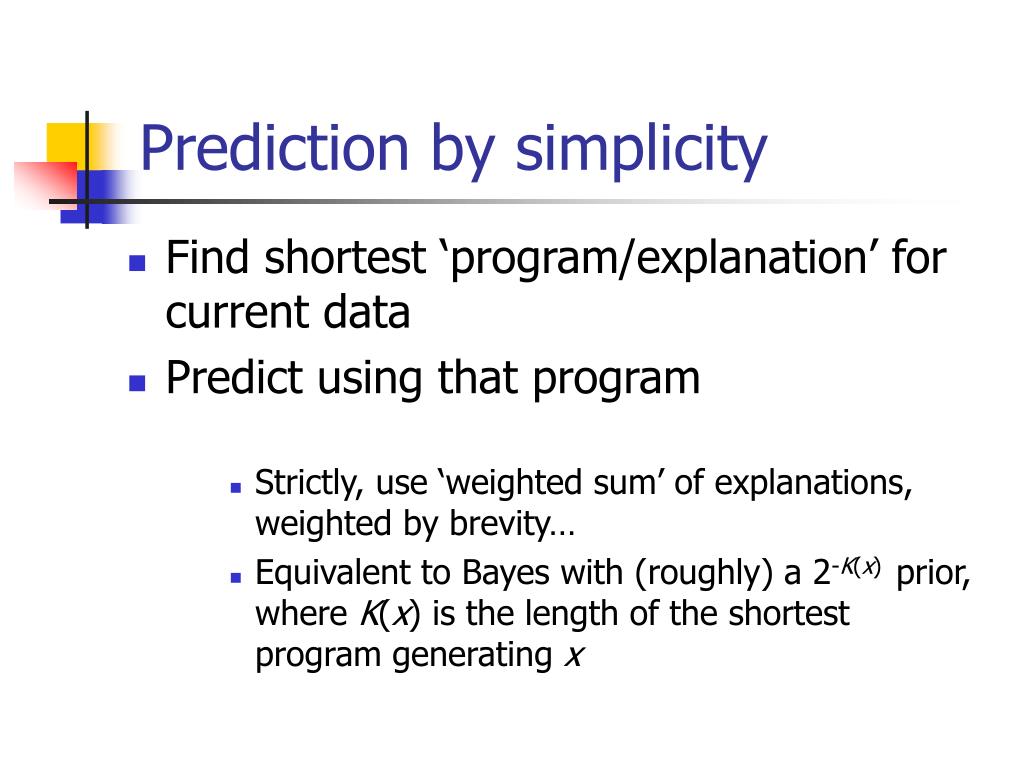 Prediction by simplicity

Find shortest ‘program/explanation’ for current data

Predict using that program

Strictly, use ‘weighted sum’ of explanations, weighted by brevity…

Equivalent to Bayes with (roughly) a $2^{-K(x)}$ prior, where $K(x)$ is the length of the shortest program generating $x$